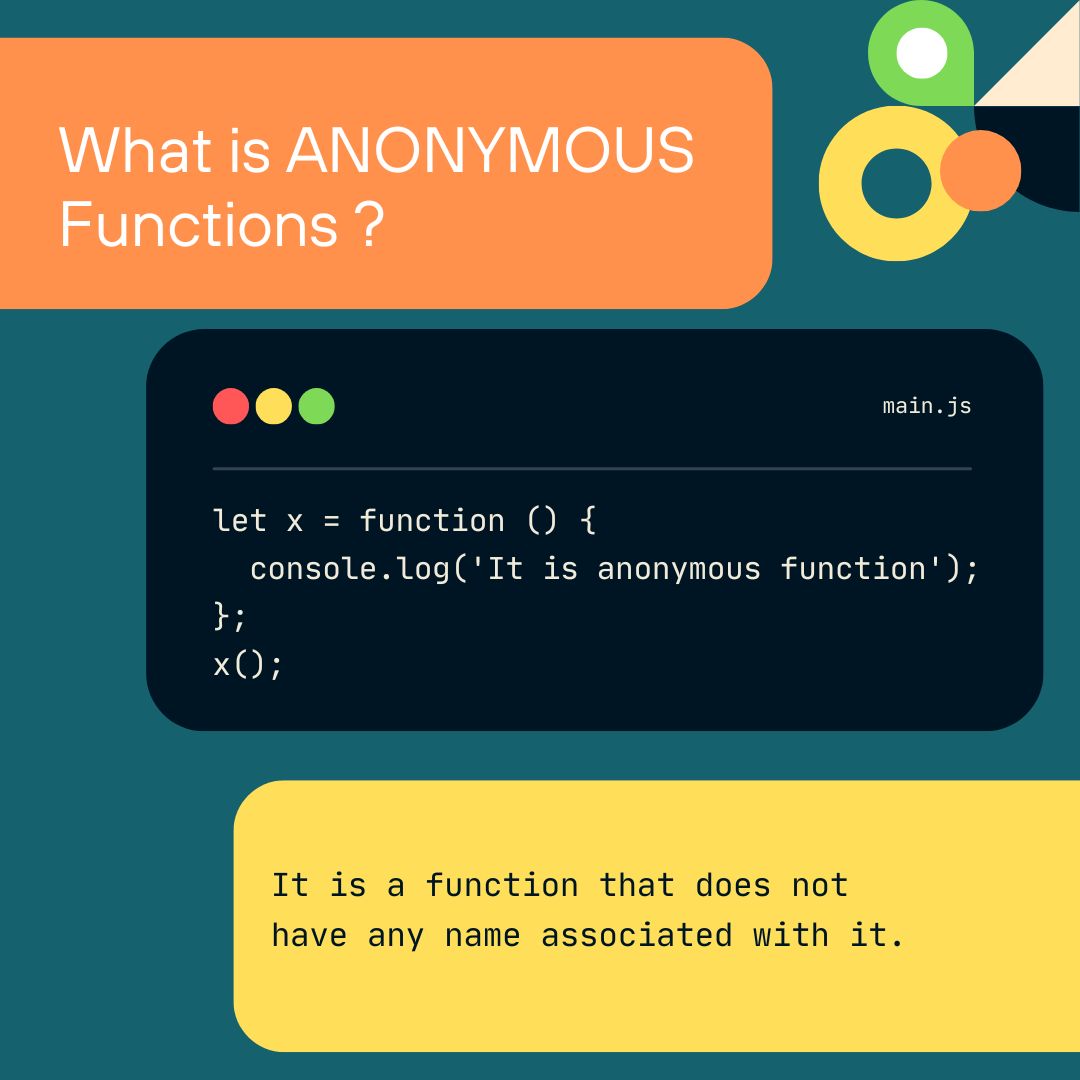 What is ANONYMOUS Functions ?

main.js

let x = function () {
  console.log('It is anonymous function');
};
x();

It is a function that does not have any name associated with it.